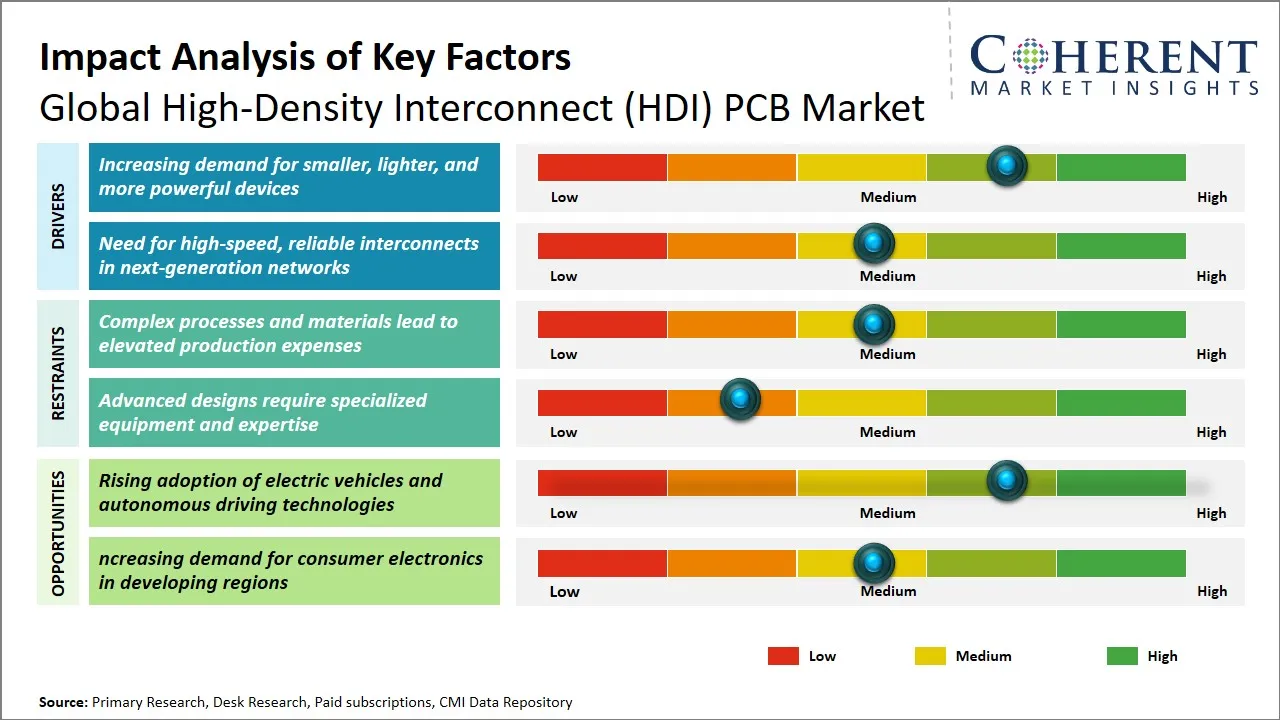 Impact Analysis of Key Factors
Global High-Density Interconnect (HDI) PCB Market

COHERENT MARKET INSIGHTS

DRIVERS

Increasing demand for smaller, lighter, and more powerful devices

Low Medium High

Need for high-speed, reliable interconnects in next-generation networks

Low Medium High

RESTRAINTS

Complex processes and materials lead to elevated production expenses

Low Medium High

Advanced designs require specialized equipment and expertise

Low Medium High

OPPORTUNITIES

Rising adoption of electric vehicles and autonomous driving technologies

Low Medium High

ncreasing demand for consumer electronics in developing regions

Low Medium High

Low Medium High

Source: Primary Research, Desk Research, Paid subscriptions, CMI Data Repository